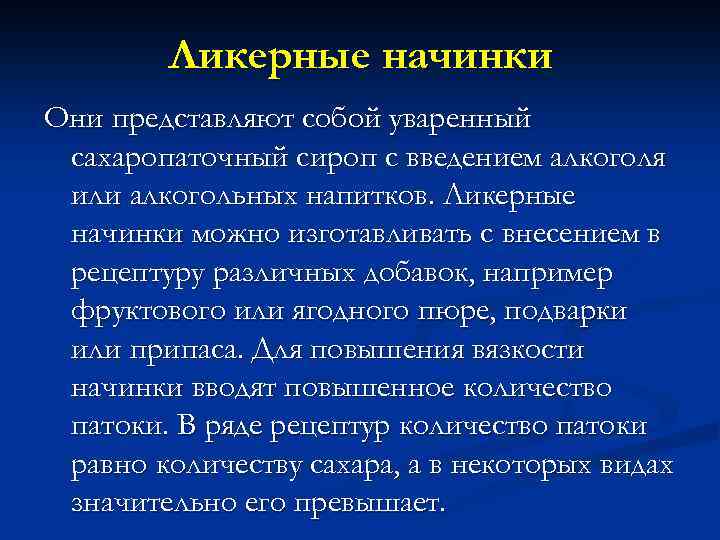 Ликерные начинки

Они представляют собой уваренный сахаропаточный сироп с введением алкоголя или алкогольных напитков. Ликерные начинки можно изготавливать с внесением в рецептуру различных добавок, например фруктового или ягодного пюре, подварки или припаса. Для повышения вязкости начинки вводят повышенное количество патоки. В ряде рецептур количество патоки равно количеству сахара, а в некоторых видах значительно его превышает.